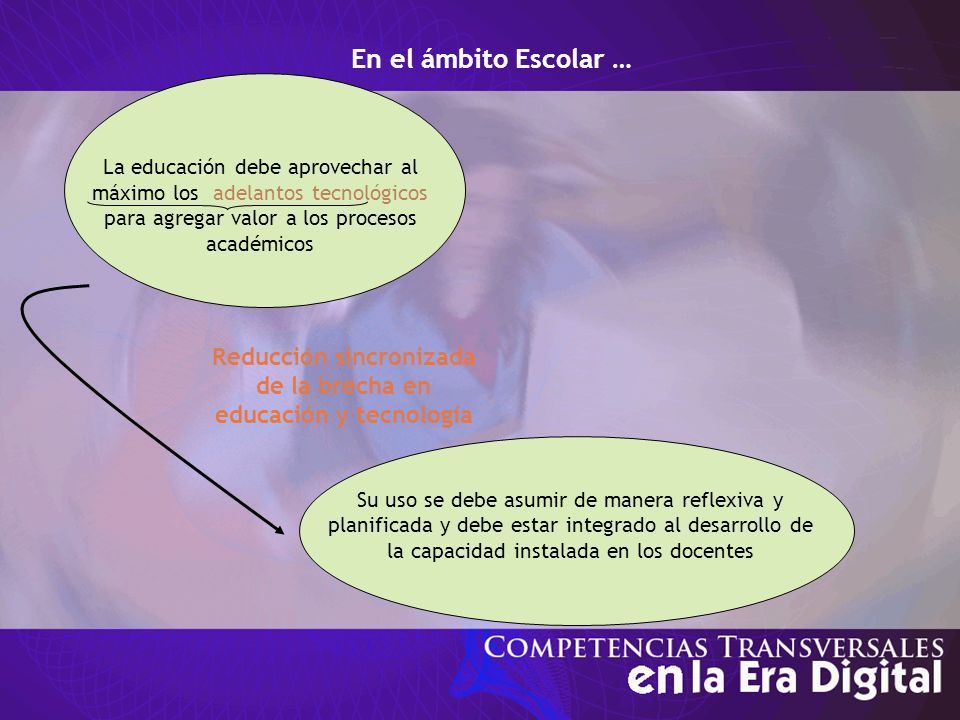 En el ámbito Escolar …

La educación debe aprovechar al máximo los adelantos tecnológicos para agregar valor a los procesos académicos

Reducción sincronizada de la brecha en educación y tecnología

Su uso se debe asumir de manera reflexiva y planificada y debe estar integrado al desarrollo de la capacidad instalada en los docentes

COMPETENCIAS TRANSVERSALES en la Era Digital